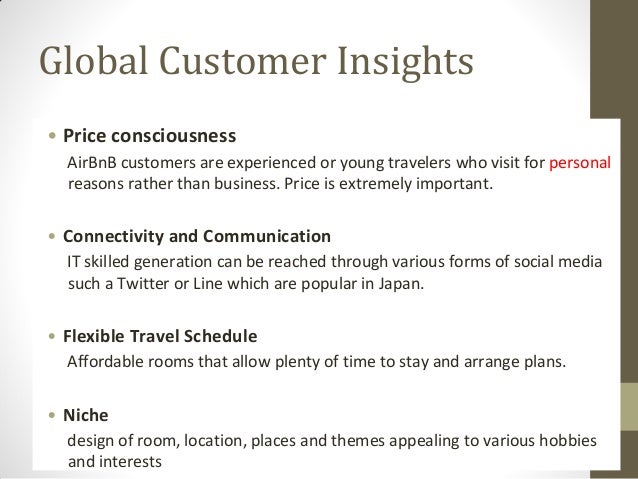 Global Customer Insights

• Price consciousness
AirBnB customers are experienced or young travelers who visit for personal reasons rather than business. Price is extremely important.

• Connectivity and Communication
IT skilled generation can be reached through various forms of social media such a Twitter or Line which are popular in Japan.

• Flexible Travel Schedule
Affordable rooms that allow plenty of time to stay and arrange plans.

• Niche
design of room, location, places and themes appealing to various hobbies and interests